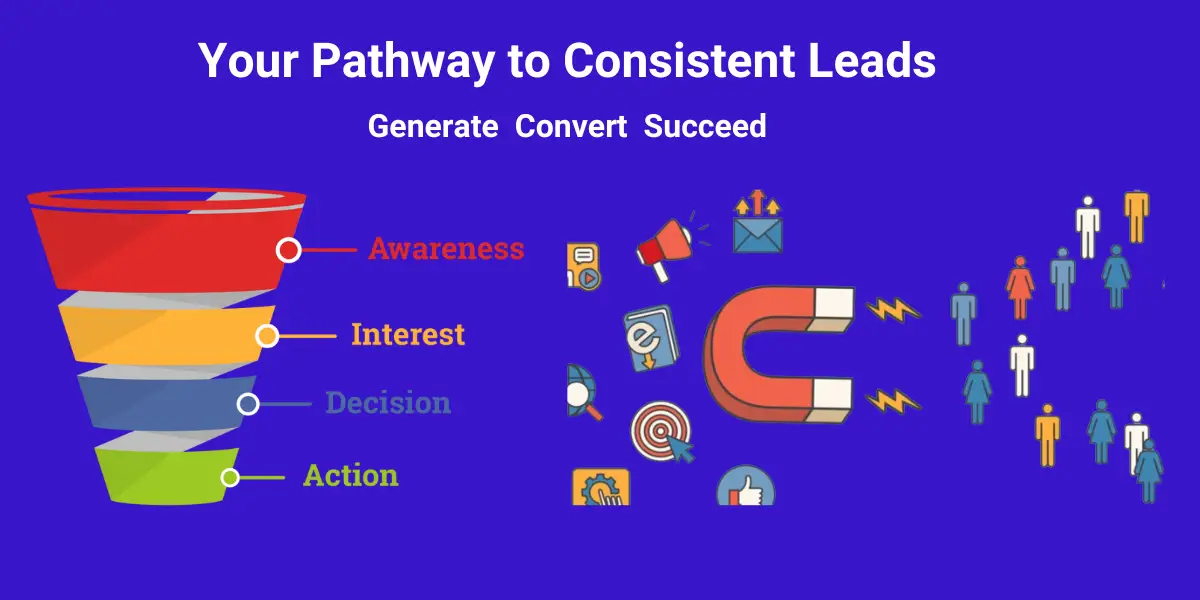 Your Pathway to Consistent Leads

Generate Convert Succeed

Awareness

Interest

Decision

Action